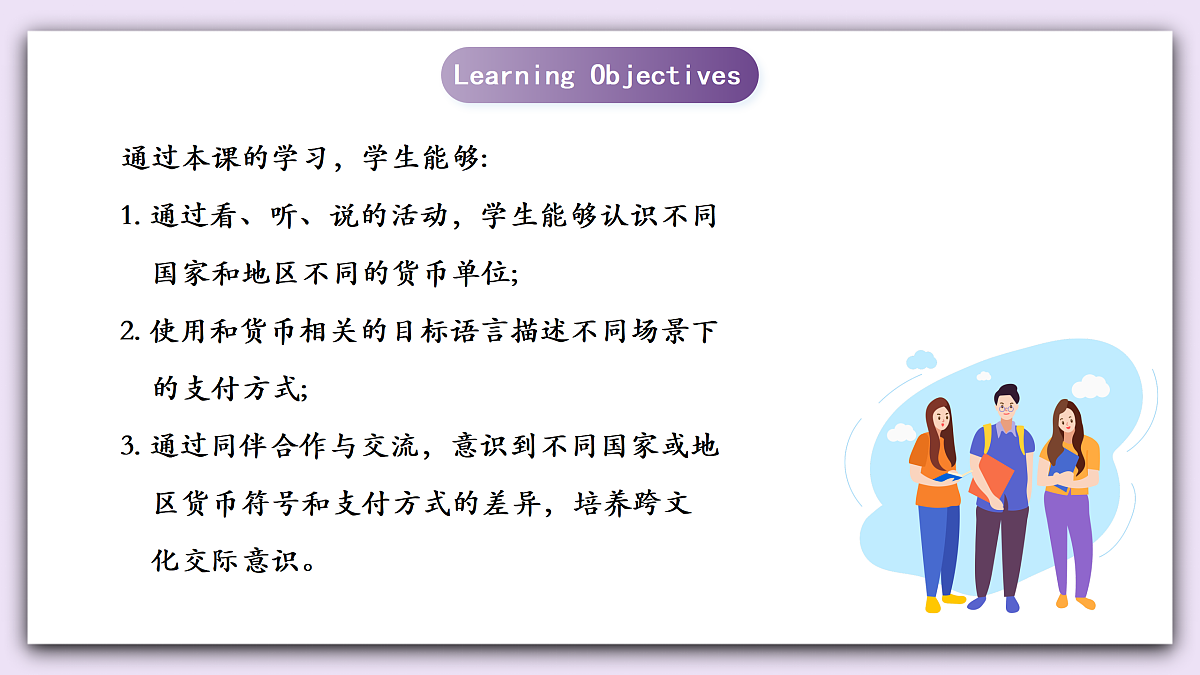 Learning Objectives

通过本课的学习，学生能够:

1. 通过看、听、说的活动，学生能够认识不同国家和地区不同的货币单位;

2. 使用和货币相关的目标语言描述不同场景下的支付方式;

3. 通过同伴合作与交流，意识到不同国家或地区货币符号和支付方式的差异，培养跨文化交际意识。